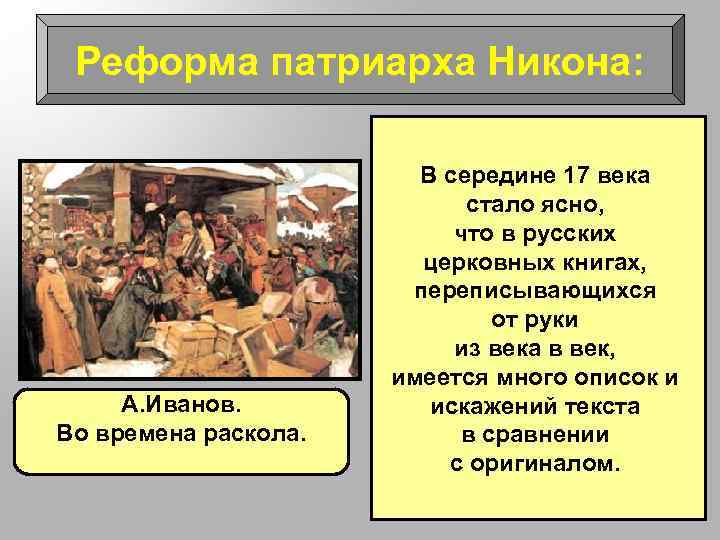 Реформа патриарха Никона:

А.Иванов.
Во времена раскола.

В середине 17 века стало ясно, что в русских церковных книгах, переписывающихся от руки из века в век, имеется много описок и искажений текста в сравнении с оригиналом.